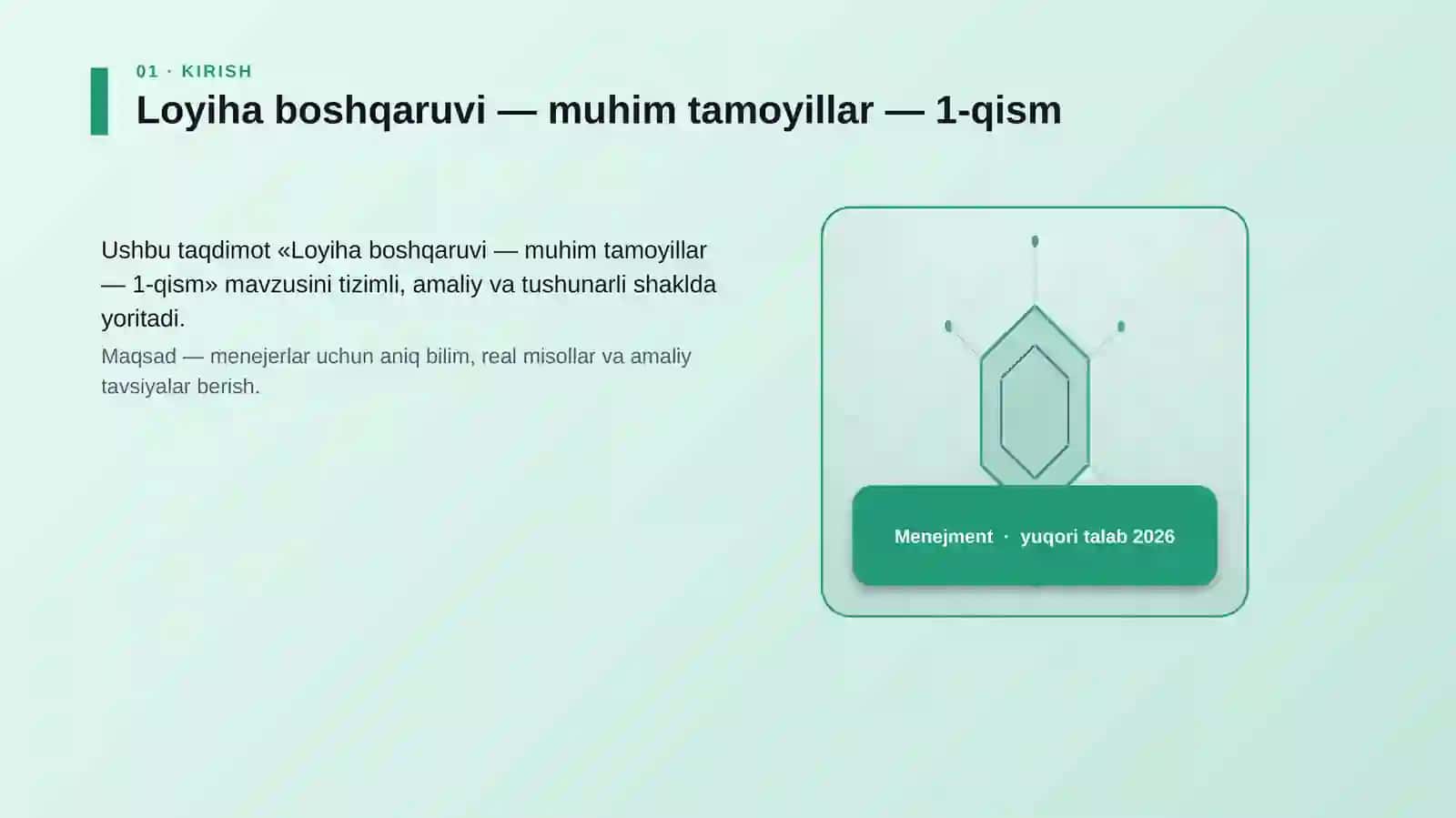 01 · KIRISH

Loyiha boshqaruvi — muhim tamoyillar — 1-qism

Ushbu taqdimot «Loyiha boshqaruvi — muhim tamoyillar — 1-qism» mavzusini tizimli, amaliy va tushunarli shaklda yoritadi.

Maqsad — menejerlar uchun aniq bilim, real misollar va amaliy tavsiyalar berish.

Menejment · yuqori talab 2026